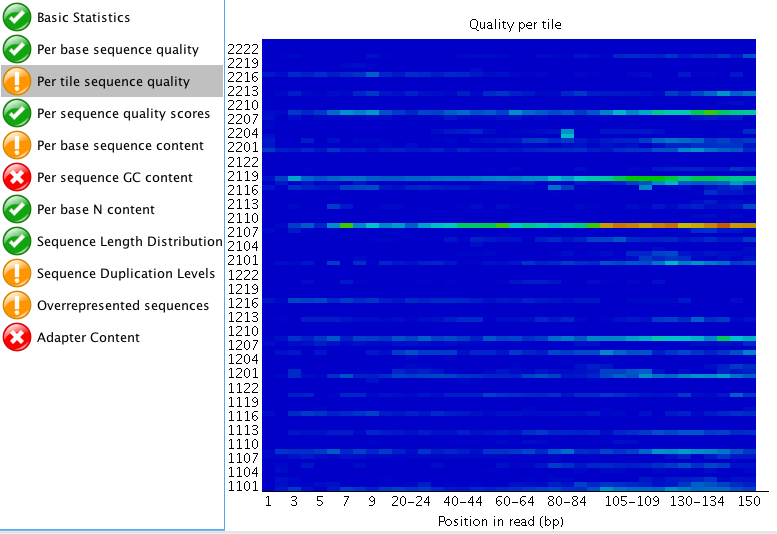 Basic Statistics
Per base sequence quality
Per tile sequence quality
Per sequence quality scores
Per base sequence content
Per sequence GC content
Per base N content
Sequence Length Distribution
Sequence Duplication Levels
Overrepresented sequences
Adapter Content

Quality per tile

2222
2219
2216
2213
2210
2207
2204
2201
2122
2119
2116
2113
2110
2107
2104
2101
1222
1219
1216
1213
1210
1207
1204
1201
1122
1119
1116
1113
1110
1107
1104
1101

1 3 5 7 9 20-24 40-44 60-64 80-84 105-109 130-134 150

Position in read (bp)